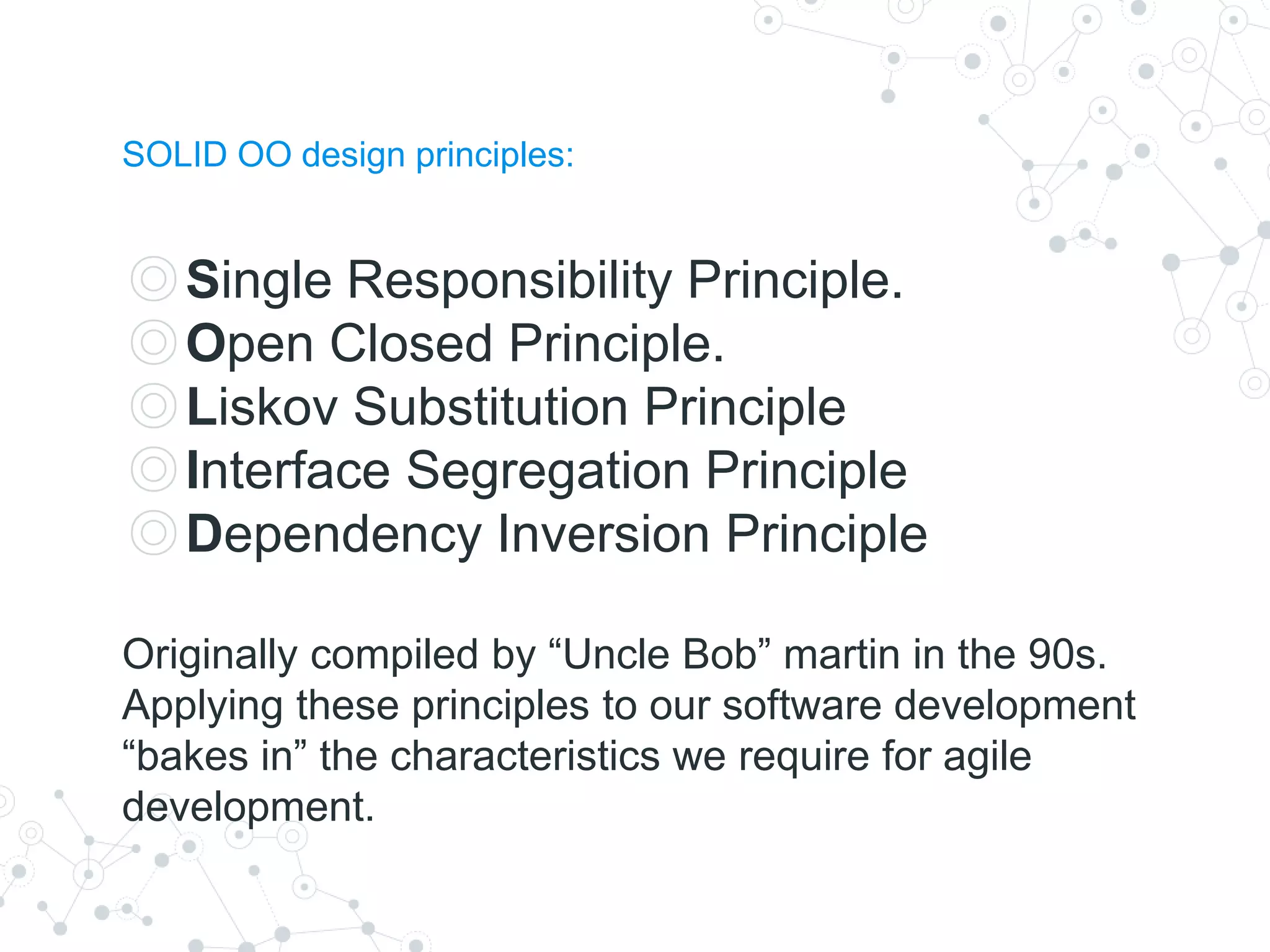 SOLID OO design principles:

Single Responsibility Principle.
Open Closed Principle.
Liskov Substitution Principle
Interface Segregation Principle
Dependency Inversion Principle

Originally compiled by “Uncle Bob” martin in the 90s. Applying these principles to our software development “bakes in” the characteristics we require for agile development.